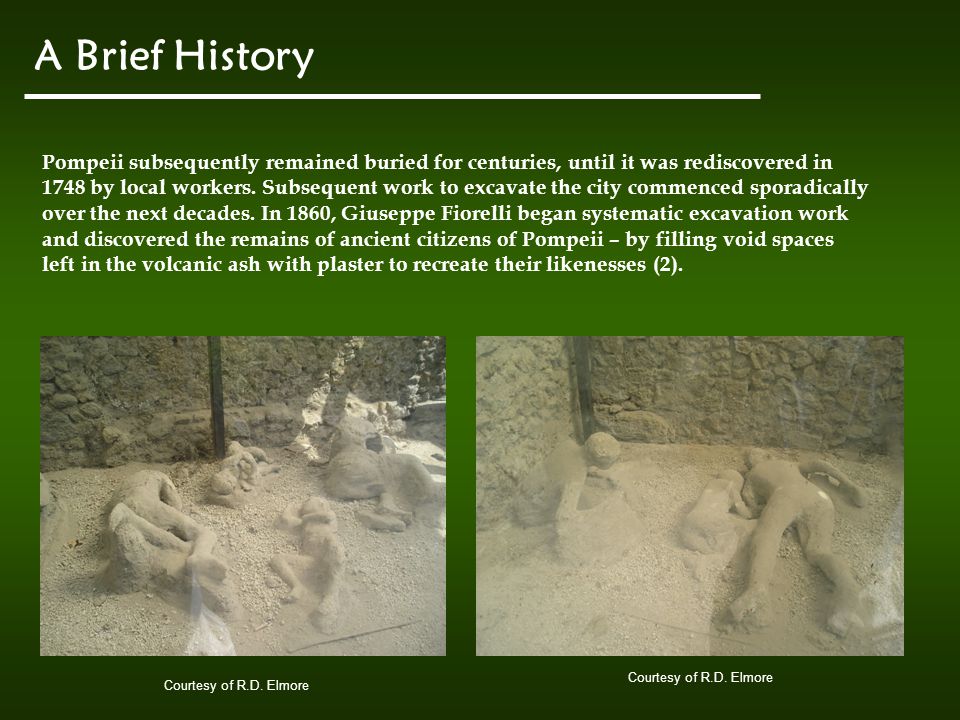 A Brief History

Pompeii subsequently remained buried for centuries, until it was rediscovered in 1748 by local workers. Subsequent work to excavate the city commenced sporadically over the next decades. In 1860, Giuseppe Fiorelli began systematic excavation work and discovered the remains of ancient citizens of Pompeii – by filling void spaces left in the volcanic ash with plaster to recreate their likenesses (2).

Courtesy of R.D. Elmore

Courtesy of R.D. Elmore